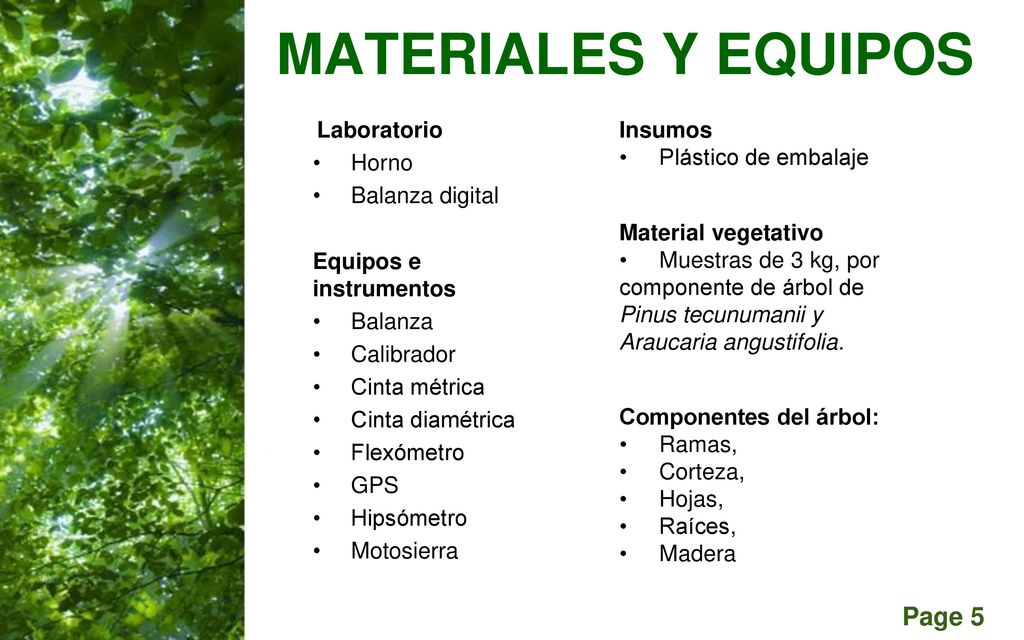 MATERIALES Y EQUIPOS

Laboratorio
• Horno
• Balanza digital

Equipos e instrumentos
• Balanza
• Calibrador
• Cinta métrica
• Cinta diamétrica
• Flexómetro
• GPS
• Hipsómetro
• Motosierra

Insumos
• Plástico de embalaje

Material vegetativo
• Muestras de 3 kg, por componente de árbol de Pinus tecunumanii y Araucaria angustifolia.

Componentes del árbol:
• Ramas,
• Corteza,
• Hojas,
• Raíces,
• Madera

Page 5